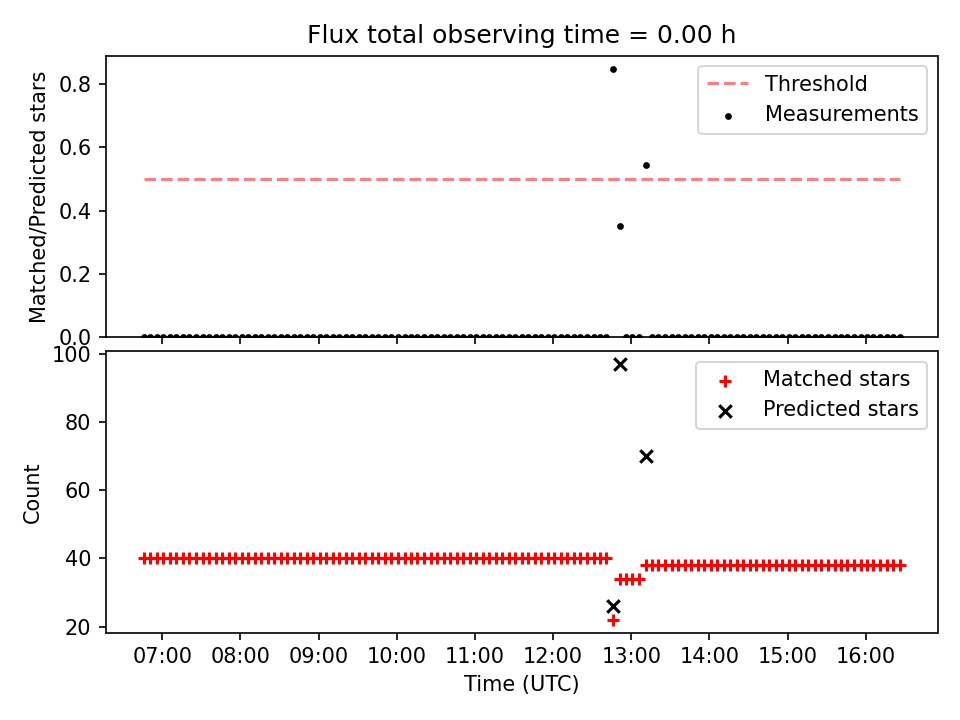 Flux total observing time = 0.00 h

Matched/Predicted stars

0.8
0.6
0.4
0.2
0.0

Threshold
Measurements

Count

100
80
60
40
20

Matched stars
Predicted stars

07:00 08:00 09:00 10:00 11:00 12:00 13:00 14:00 15:00 16:00

Time (UTC)